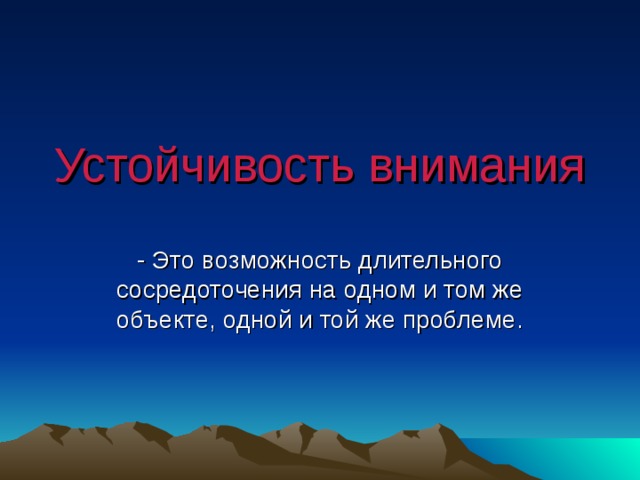 Устойчивость внимания

- Это возможность длительного сосредоточения на одном и том же объекте, одной и той же проблеме.